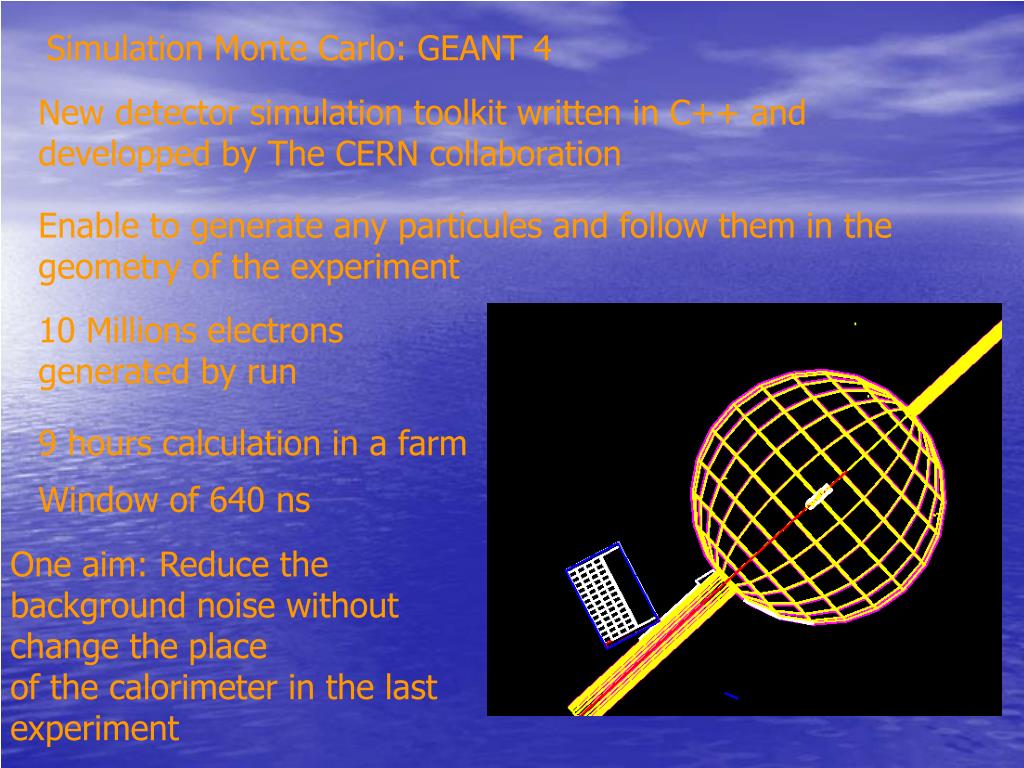 Simulation Monte Carlo: GEANT 4

New detector simulation toolkit written in C++ and developped by The CERN collaboration

Enable to generate any particules and follow them in the geometry of the experiment

10 Millions electrons generated by run

9 hours calculation in a farm

Window of 640 ns

One aim: Reduce the background noise without change the place
of the calorimeter in the last experiment